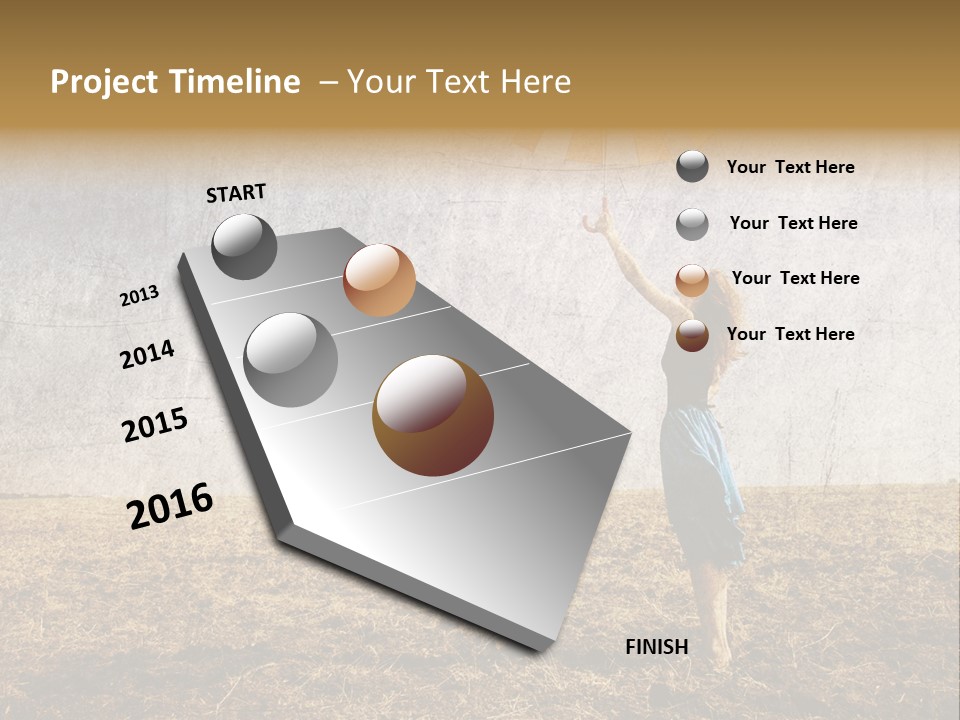 Project Timeline – Your Text Here

START

2013

2014

2015

2016

FINISH

Your Text Here

Your Text Here

Your Text Here

Your Text Here